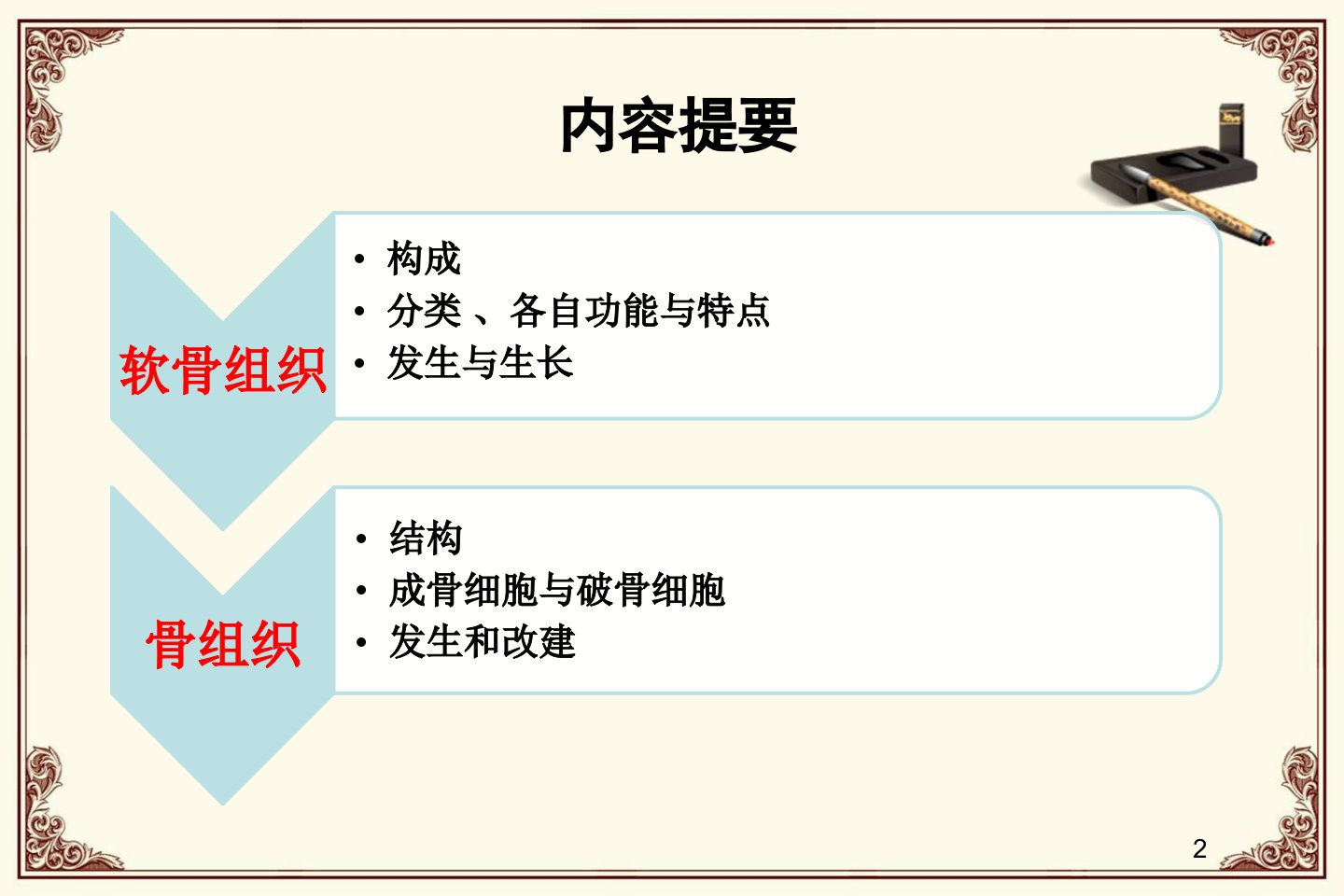 内容提要

软骨组织

• 构成
• 分类 、各自功能与特点
• 发生与生长

骨组织

• 结构
• 成骨细胞与破骨细胞
• 发生和改建

2